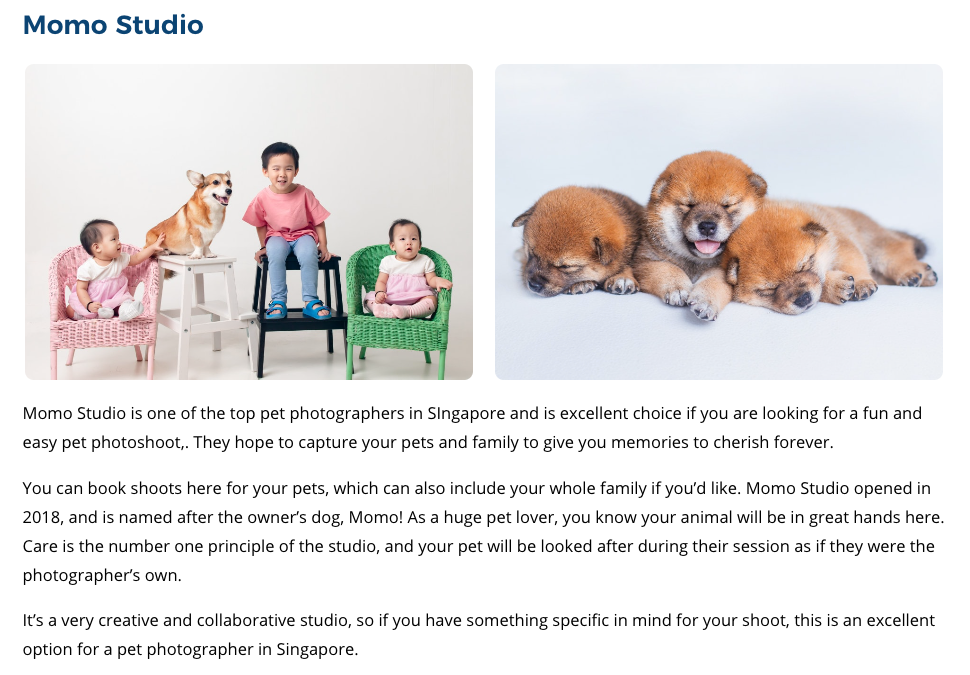 Momo Studio

Momo Studio is one of the top pet photographers in SIngapore and is excellent choice if you are looking for a fun and easy pet photoshoot,. They hope to capture your pets and family to give you memories to cherish forever.

You can book shoots here for your pets, which can also include your whole family if you'd like. Momo Studio opened in 2018, and is named after the owner's dog, Momo! As a huge pet lover, you know your animal will be in great hands here. Care is the number one principle of the studio, and your pet will be looked after during their session as if they were the photographer's own.

It's a very creative and collaborative studio, so if you have something specific in mind for your shoot, this is an excellent option for a pet photographer in Singapore.